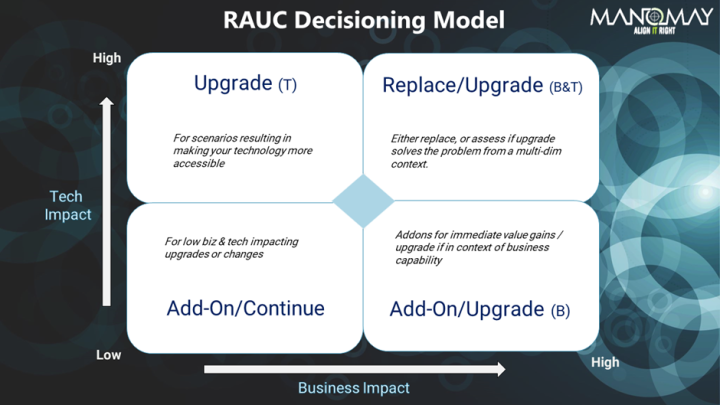 RAUC Decisioning Model

MANOMAY
ALIGN IT RIGHT

High

Tech Impact

Low

Upgrade (T)

For scenarios resulting in making your technology more accessible

Replace/Upgrade (B&T)

Either replace, or assess if upgrade solves the problem from a multi-dim context.

For low biz & tech impacting upgrades or changes

Add-On/Continue

Addons for immediate value gains / upgrade if in context of business capability

Add-On/Upgrade (B)

High

Business Impact